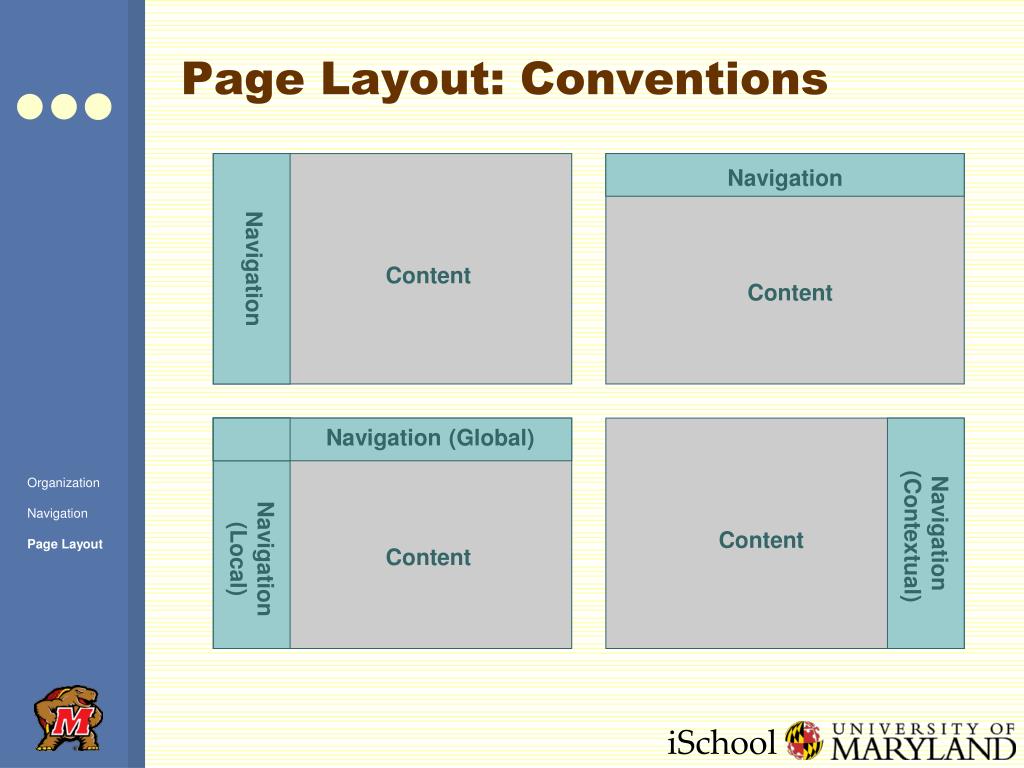 Page Layout: Conventions

Navigation

Content

Navigation

Content

Navigation (Global)

Navigation (Local)

Content

Content

Navigation (Contextual)

Organization

Navigation

Page Layout

M

iSchool UNIVERSITY OF MARYLAND